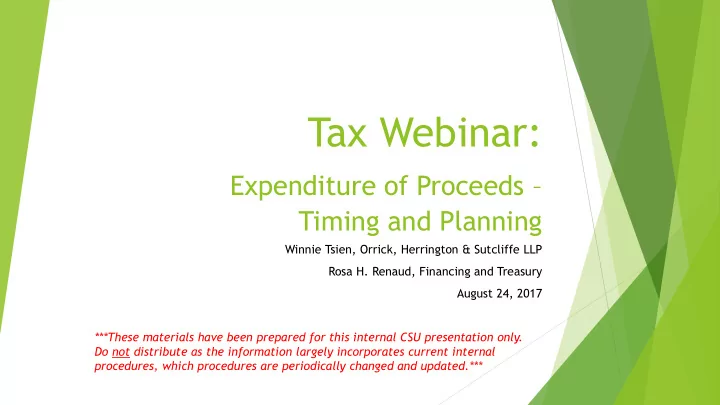 Tax Webinar:

Expenditure of Proceeds – Timing and Planning

Winnie Tsien, Orrick, Herrington & Sutcliffe LLP

Rosa H. Renaud, Financing and Treasury

August 24, 2017

***These materials have been prepared for this internal CSU presentation only. Do not distribute as the information largely incorporates current internal procedures, which procedures are periodically changed and updated.***